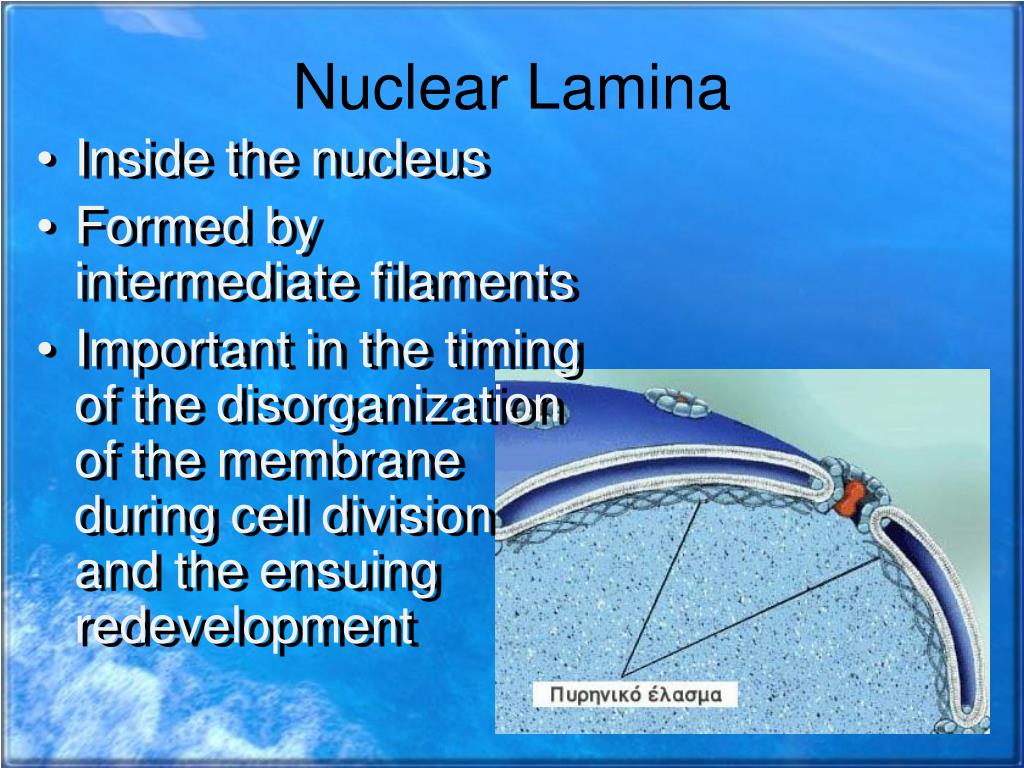 Nuclear Lamina

• Inside the nucleus
• Formed by intermediate filaments
• Important in the timing of the disorganization of the membrane during cell division and the ensuing redevelopment

Πυρηνικό έλασμα